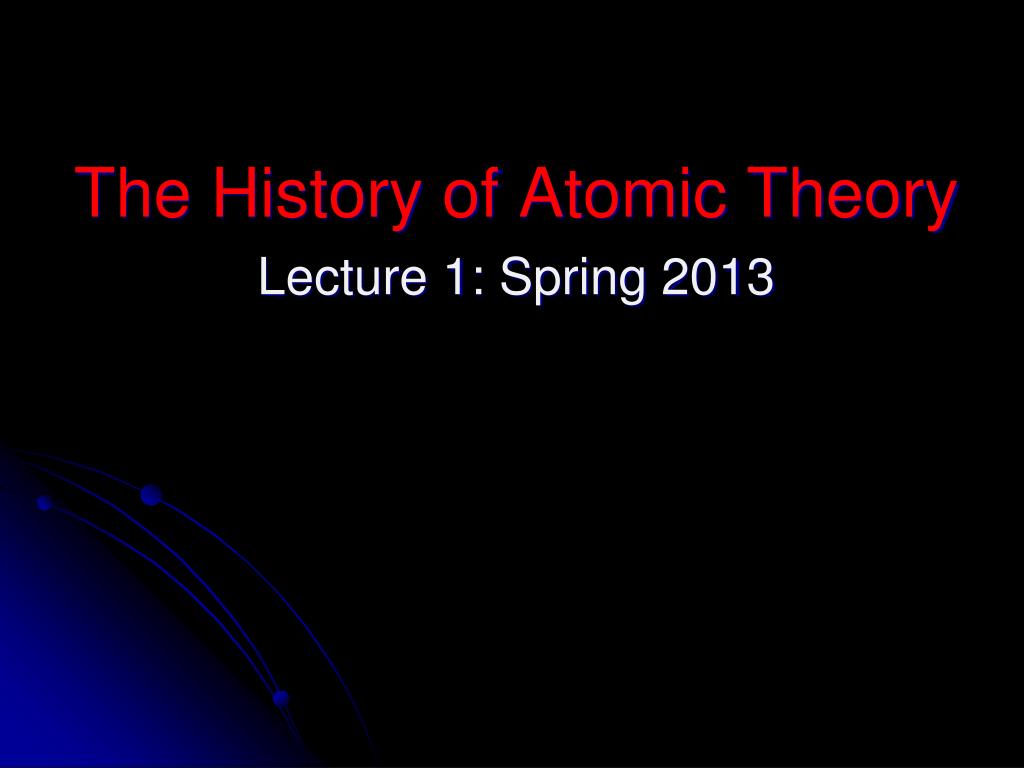 The History of Atomic Theory

Lecture 1: Spring 2013